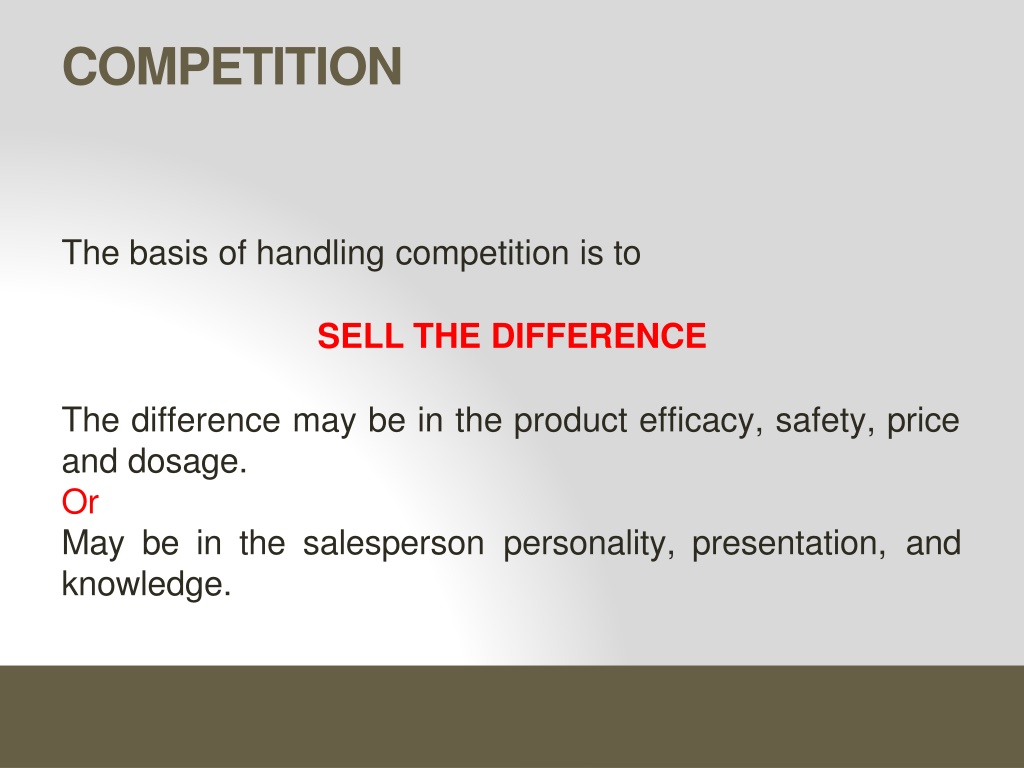 COMPETITION

The basis of handling competition is to

SELL THE DIFFERENCE

The difference may be in the product efficacy, safety, price and dosage.
Or
May be in the salesperson personality, presentation, and knowledge.